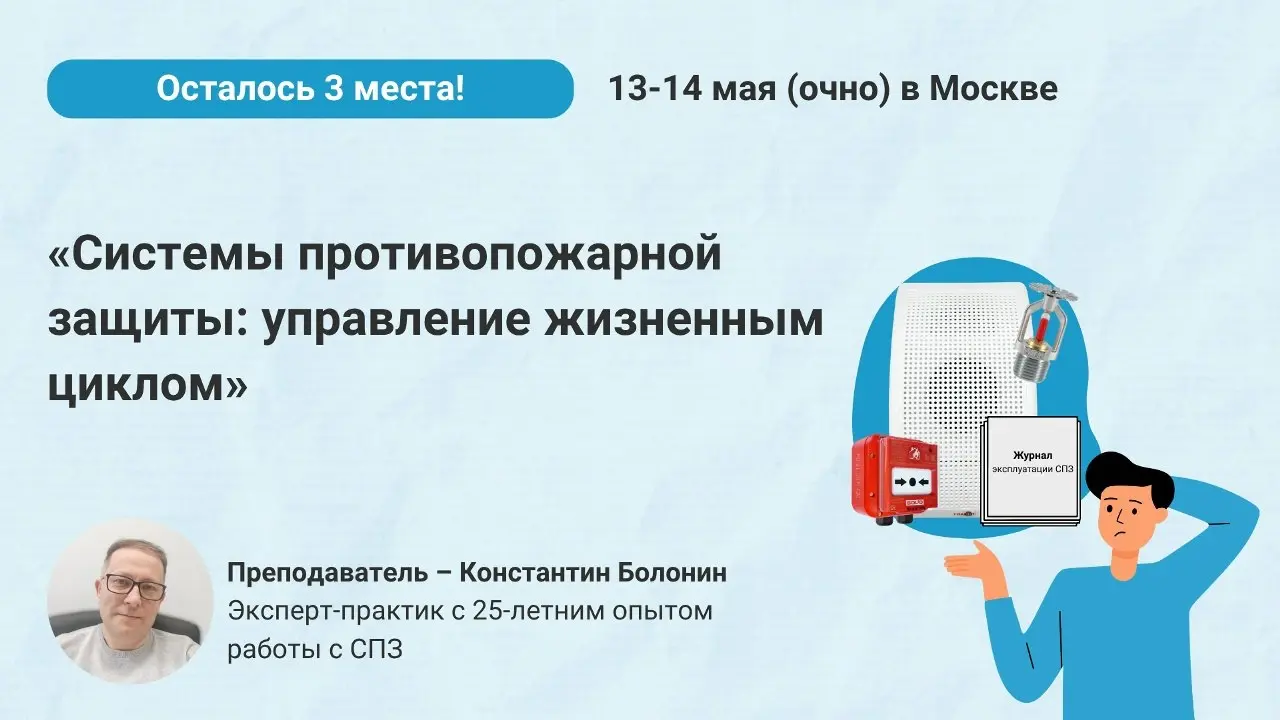 Осталось 3 места!

13-14 мая (очно) в Москве

«Системы противопожарной защиты: управление жизненным циклом»

Журнал эксплуатации СПЗ

Преподаватель – Константин Болонин
Эксперт-практик с 25-летним опытом работы с СПЗ